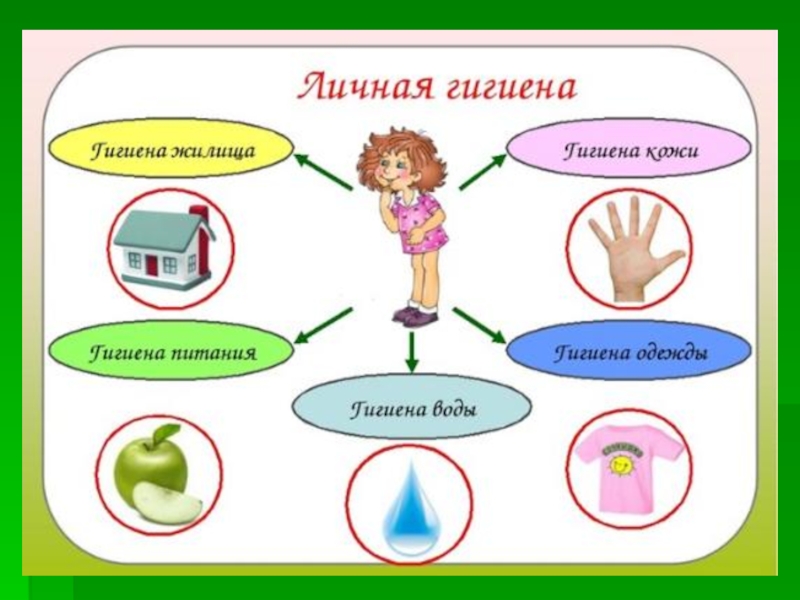 Личная гигиена

Гигиена жилища

Гигиена кожи

Гигиена питания

Гигиена одежды

Гигиена воды